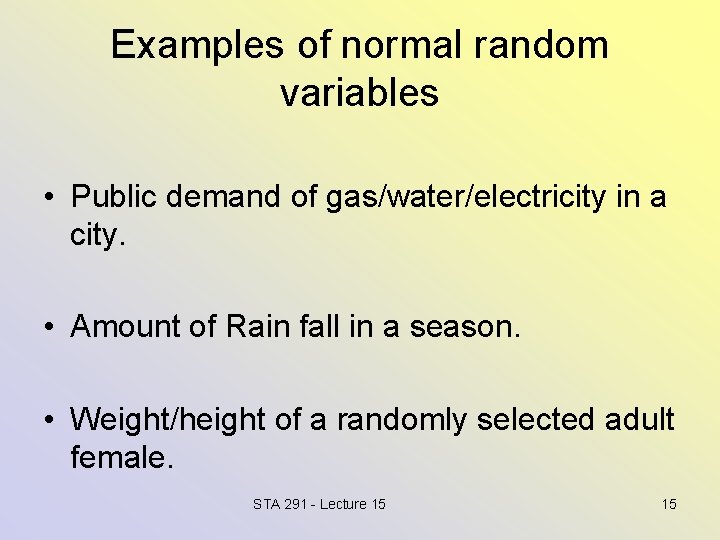 Examples of normal random variables

• Public demand of gas/water/electricity in a city.

• Amount of Rain fall in a season.

• Weight/height of a randomly selected adult female.

STA 291 - Lecture 15

15